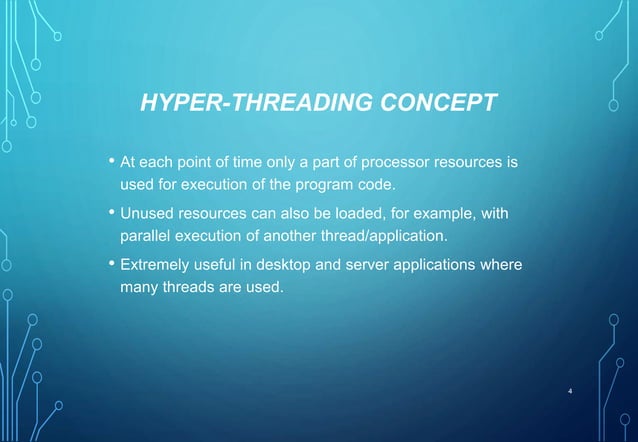 HYPER-THREADING CONCEPT

• At each point of time only a part of processor resources is used for execution of the program code.

• Unused resources can also be loaded, for example, with parallel execution of another thread/application.

• Extremely useful in desktop and server applications where many threads are used.

4